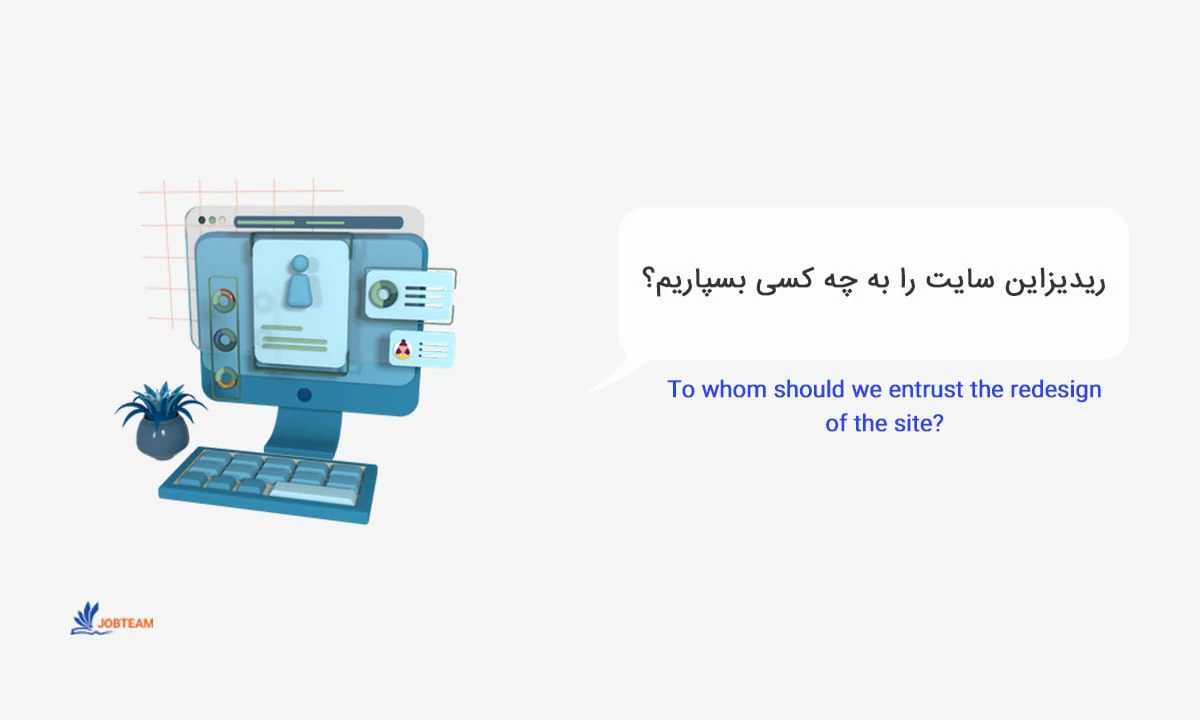 ریدیزاین سایت را به چه کسی بسپاریم؟

To whom should we entrust the redesign of the site?

JOBTEAM